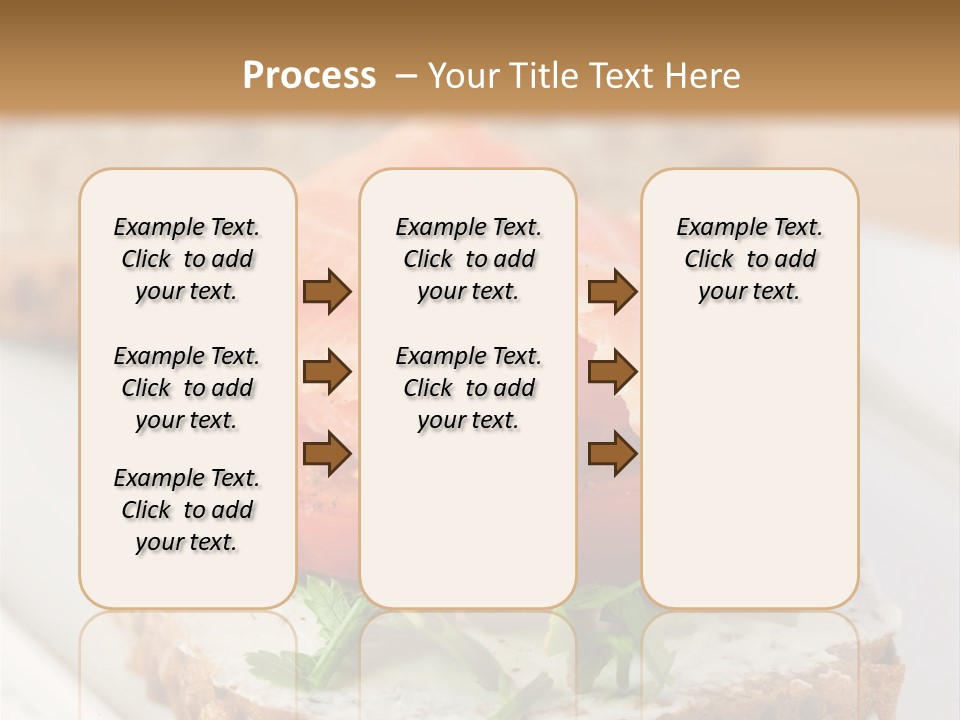 Process – Your Title Text Here

Example Text. Click to add your text.

Example Text. Click to add your text.

Example Text. Click to add your text.

Example Text. Click to add your text.

Example Text. Click to add your text.

Example Text. Click to add your text.